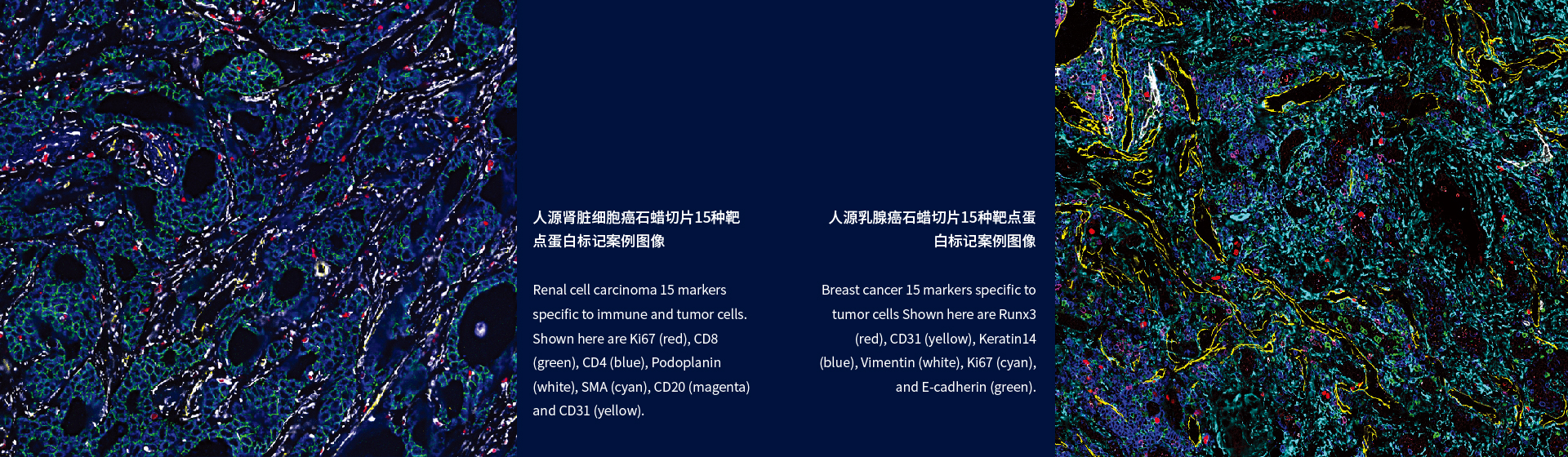 人源肾脏细胞癌石蜡切片15种靶点蛋白标记案例图像

Renal cell carcinoma 15 markers specific to immune and tumor cells. Shown here are Ki67 (red), CD8 (green), CD4 (blue), Podoplanin (white), SMA (cyan), CD20 (magenta) and CD31 (yellow).

人源乳腺癌石蜡切片15种靶点蛋白标记案例图像

Breast cancer 15 markers specific to tumor cells Shown here are Runx3 (red), CD31 (yellow), Keratin14 (blue), Vimentin (white), Ki67 (cyan), and E-cadherin (green).